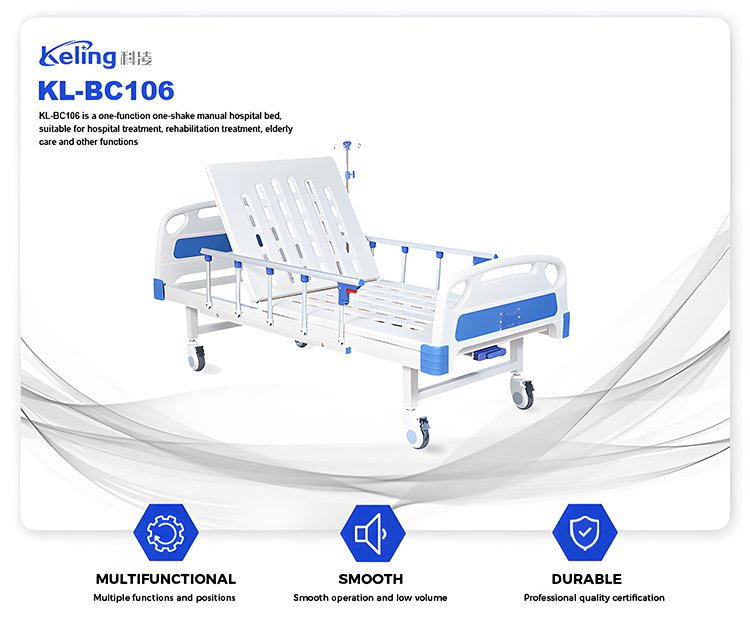 Keling 科凌

KL-BC106

KL-BC106 is a one-function one-shake manual hospital bed, suitable for hospital treatment, rehabilitation treatment, elderly care and other functions

MULTIFUNCTIONAL
Multiple functions and positions

SMOOTH
Smooth operation and low volume

DURABLE
Professional quality certification